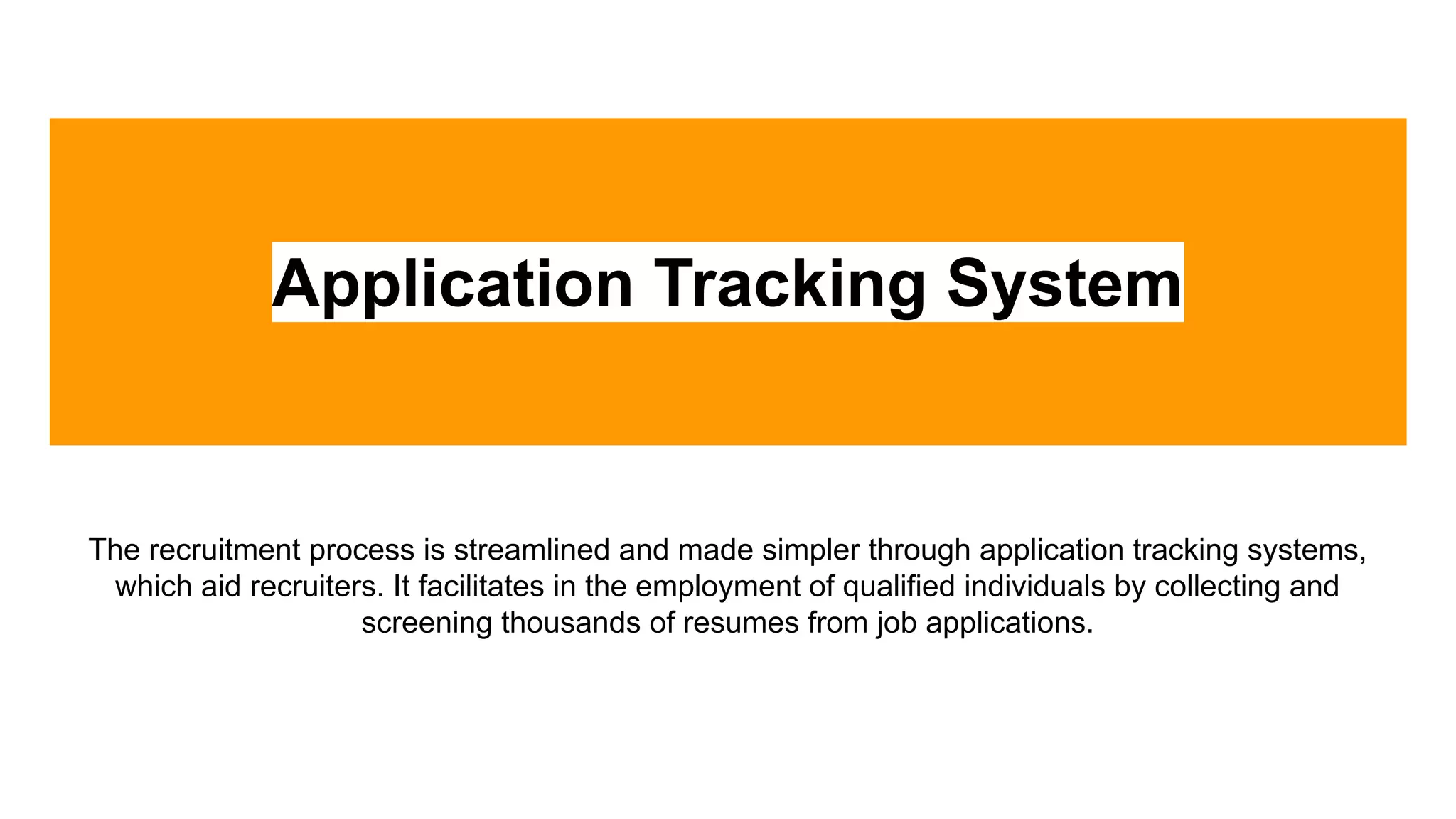 Application Tracking System

The recruitment process is streamlined and made simpler through application tracking systems, which aid recruiters. It facilitates in the employment of qualified individuals by collecting and screening thousands of resumes from job applications.